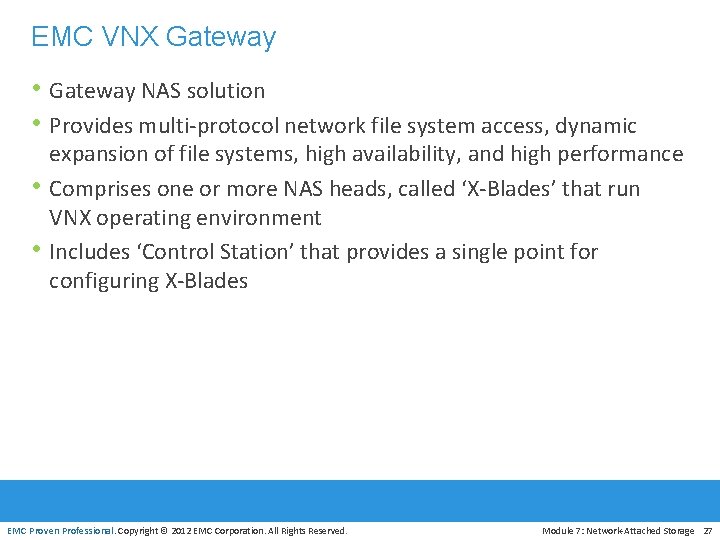 EMC VNX Gateway

• Gateway NAS solution

• Provides multi-protocol network file system access, dynamic expansion of file systems, high availability, and high performance

• Comprises one or more NAS heads, called ‘X-Blades’ that run VNX operating environment

• Includes ‘Control Station’ that provides a single point for configuring X-Blades

EMC Proven Professional. Copyright © 2012 EMC Corporation. All Rights Reserved.

Module 7: Network-Attached Storage 27